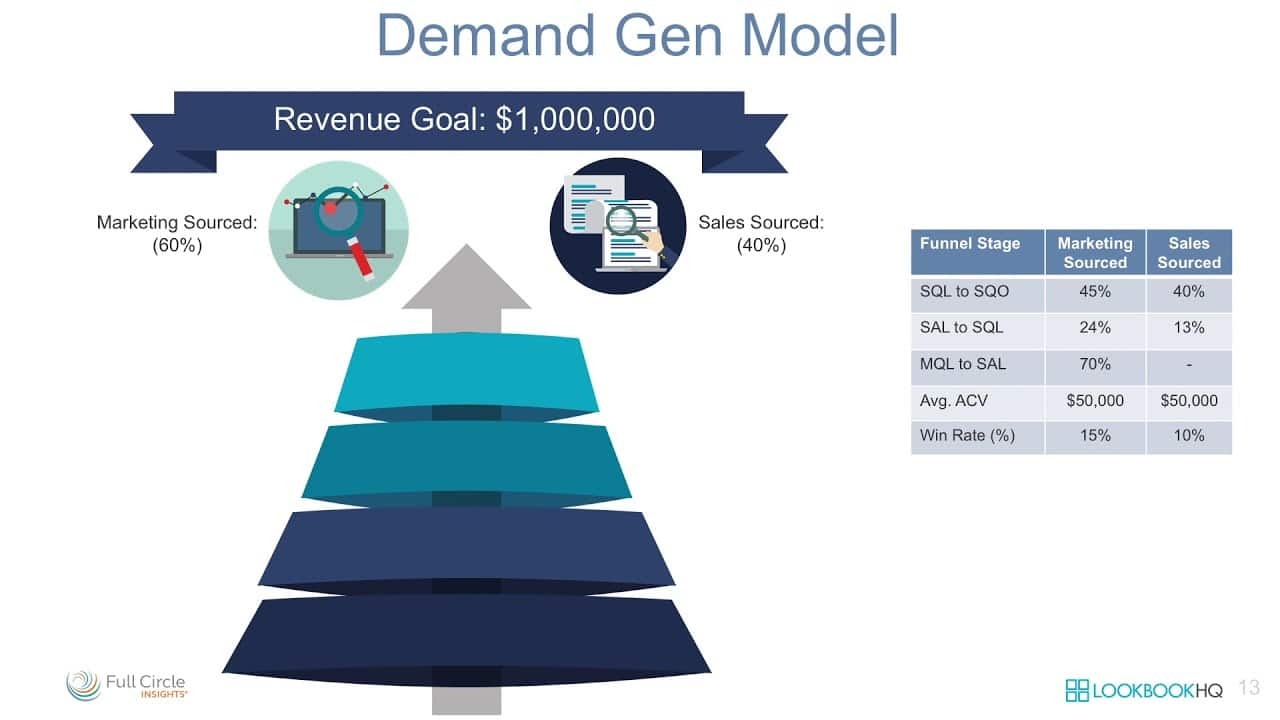 Demand Gen Model

Revenue Goal: $1,000,000

Marketing Sourced: (60%)

Sales Sourced: (40%)

| Funnel Stage | Marketing Sourced | Sales Sourced |
|---|---|---|
| SQL to SQO | 45% | 40% |
| SAL to SQL | 24% | 13% |
| MQL to SAL | 70% | - |
| Avg. ACV | $50,000 | $50,000 |
| Win Rate (%) | 15% | 10% |

Full Circle INSIGHTS

LOOKBOOKHQ 13